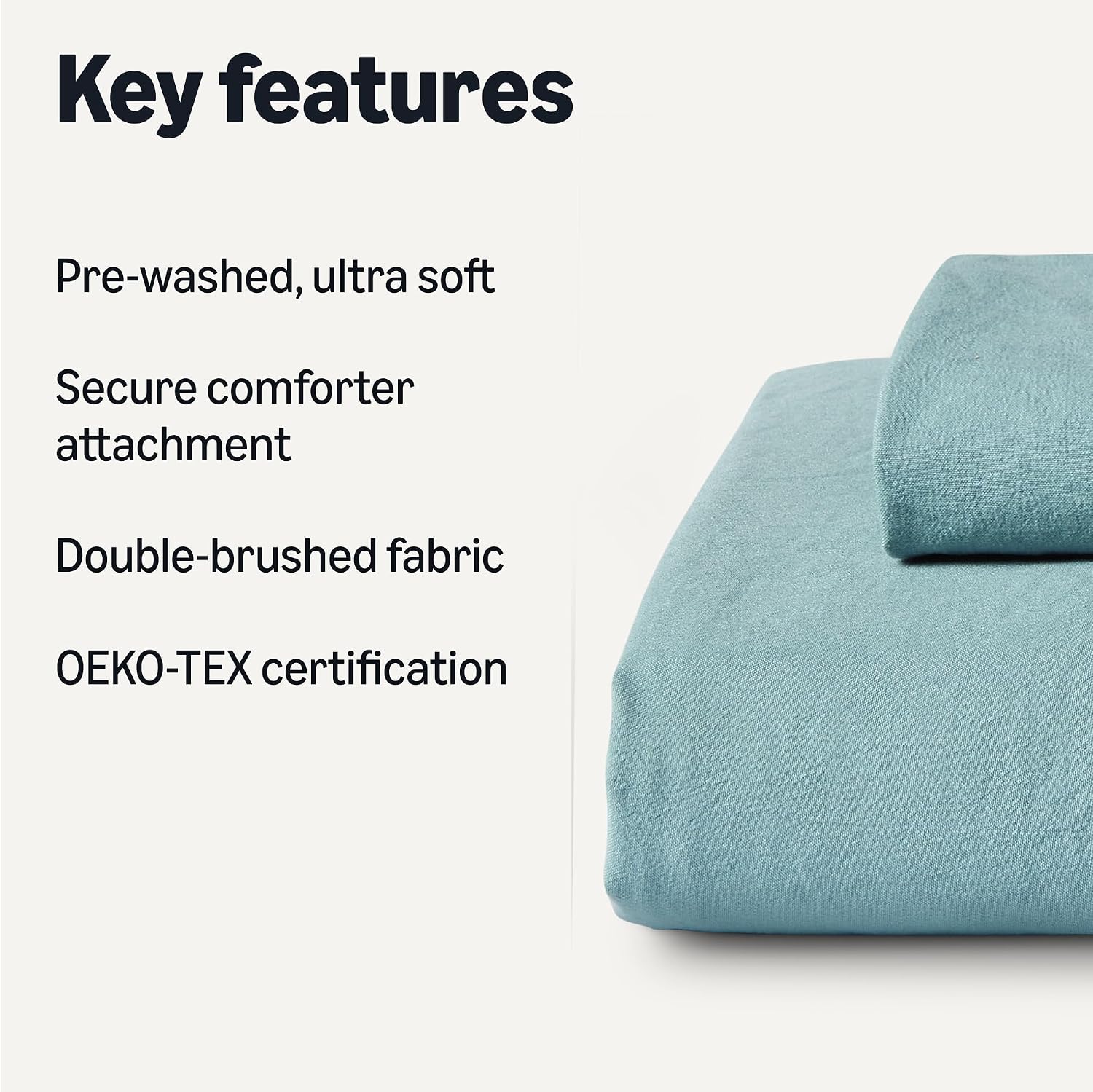 Key features

Pre-washed, ultra soft

Secure comforter attachment

Double-brushed fabric

OEKO-TEX certification